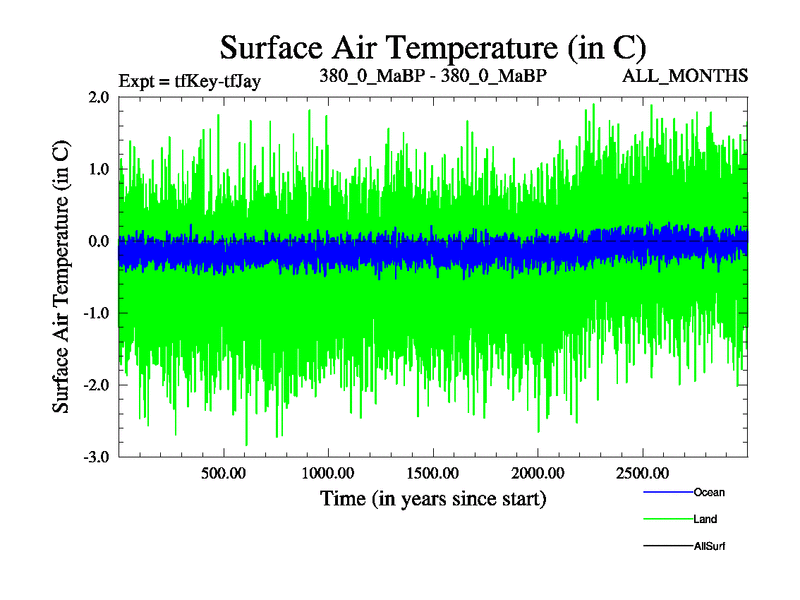 Surface Air Temperature (in C)

Expt = tfKey-tfJay

380_0_MaBP - 380_0_MaBP

ALL_MONTHS

Surface Air Temperature (in C)

2.0
1.0
0.0
-1.0
-2.0
-3.0

500.00
1000.00
1500.00
2000.00
2500.00

Time (in years since start)

Ocean
Land
AllSurf